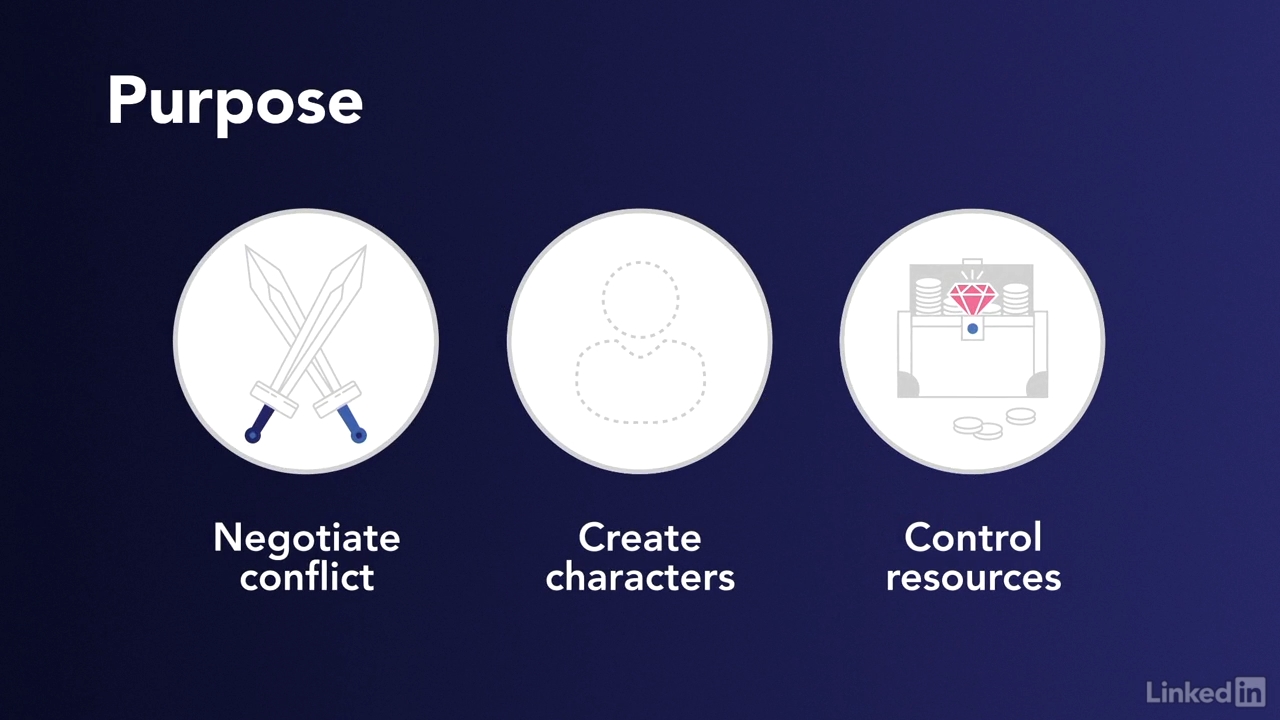 Purpose

Negotiate conflict

Create characters

Control resources

LinkedIn